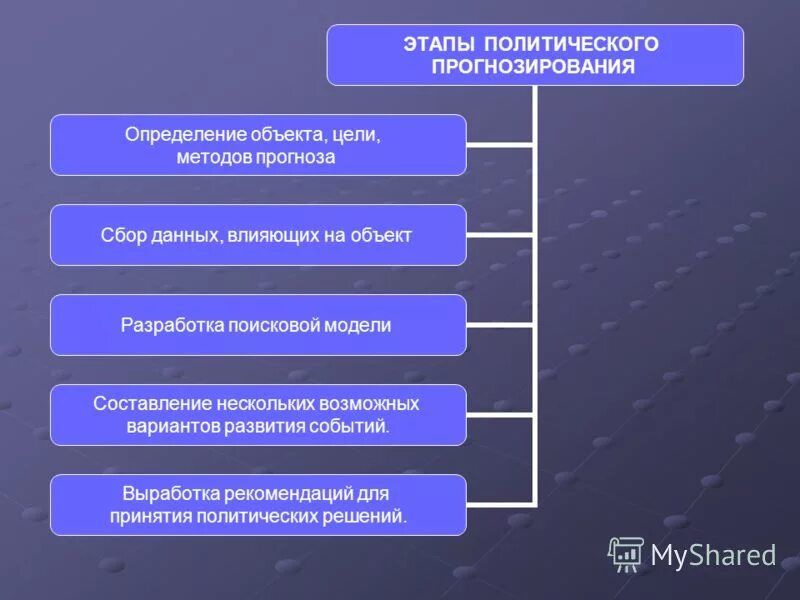 ЭТАПЫ ПОЛИТИЧЕСКОГО ПРОГНОЗИРОВАНИЯ

Определение объекта, цели, методов прогноза

Сбор данных, влияющих на объект

Разработка поисковой модели

Составление нескольких возможных вариантов развития событий.

Выработка рекомендаций для принятия политических решений.

MyShared